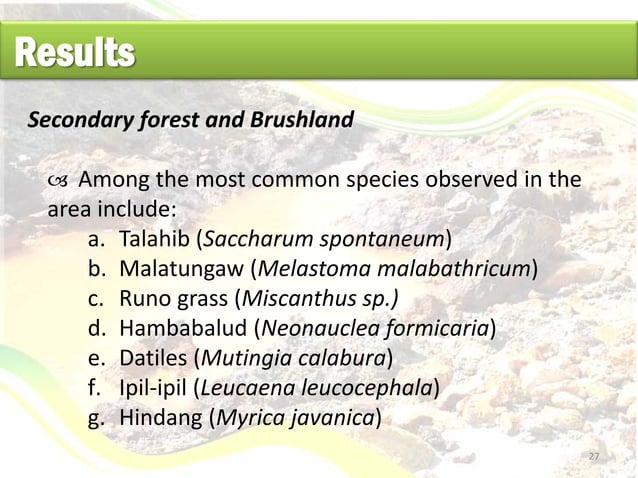 Results

Secondary forest and Brushland

Among the most common species observed in the area include:

a. Talahib (Saccharum spontaneum)
b. Malatungaw (Melastoma malabathricum)
c. Runo grass (Miscanthus sp.)
d. Hambabalud (Neonauclea formicaria)
e. Datiles (Mutingia calabura)
f. Ipil-ipil (Leucaena leucocephala)
g. Hindang (Myrica javanica)

27